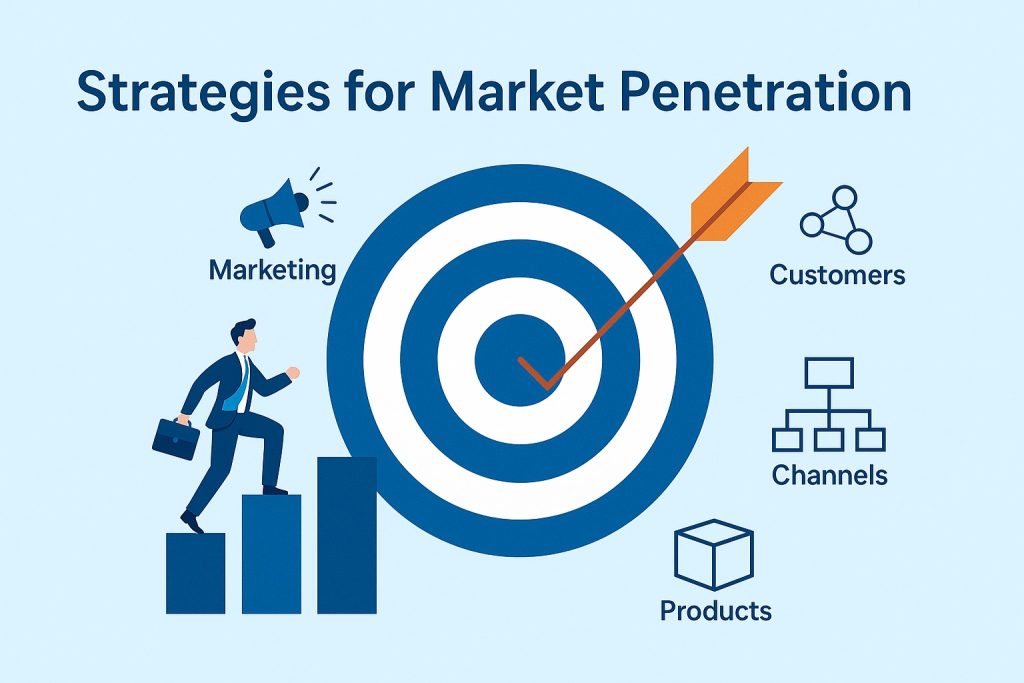 Strategies for Market Penetration

Marketing

Customers

Channels

Products